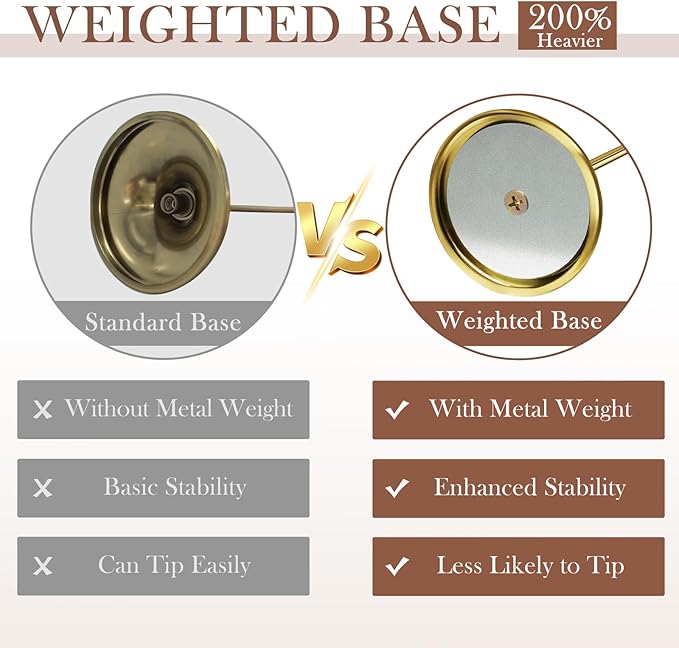 WEIGHTED BASE 200% Heavier

Standard Base

VS

Weighted Base

✕ Without Metal Weight

✕ Basic Stability

✕ Can Tip Easily

✓ With Metal Weight

✓ Enhanced Stability

✓ Less Likely to Tip